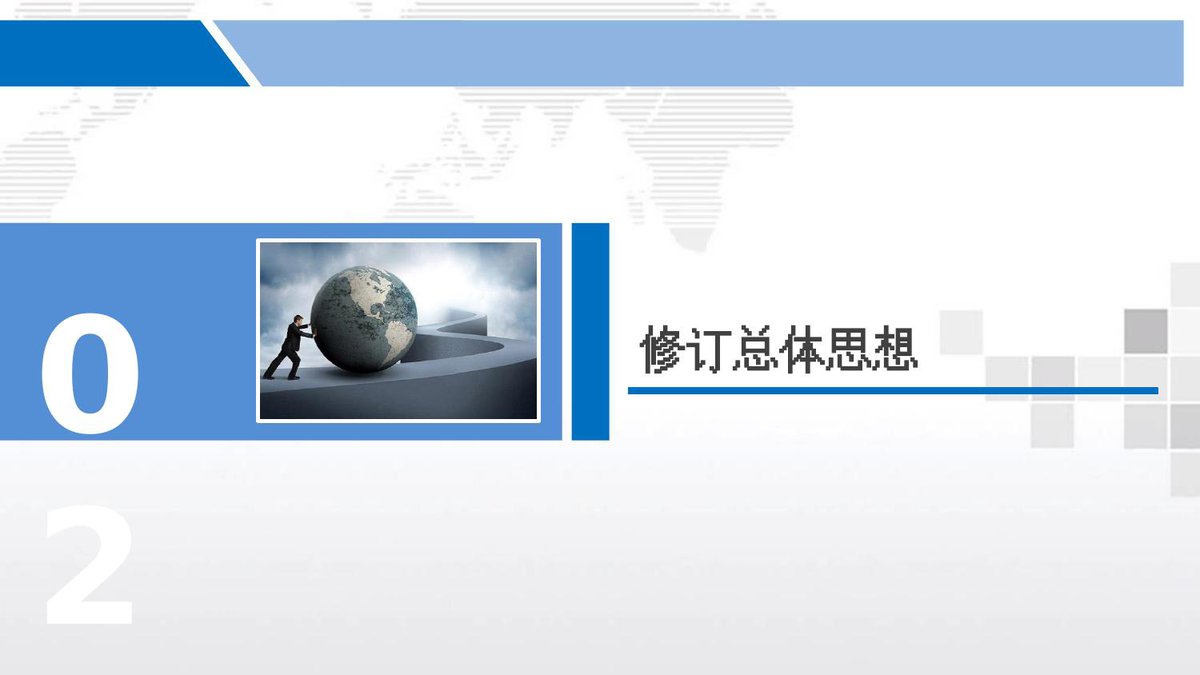 02

修订总体思想